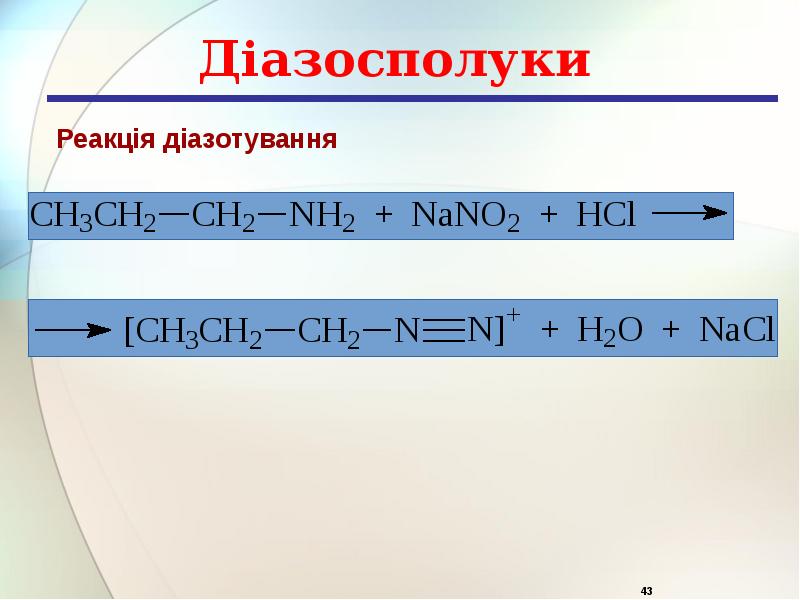 Діазосполуки

Реакція діазотування

$CH_3CH_2-CH_2-NH_2 + NaNO_2 + HCl \longrightarrow$

$\longrightarrow [CH_3CH_2-CH_2-N\equiv N]^+ + H_2O + NaCl$

43